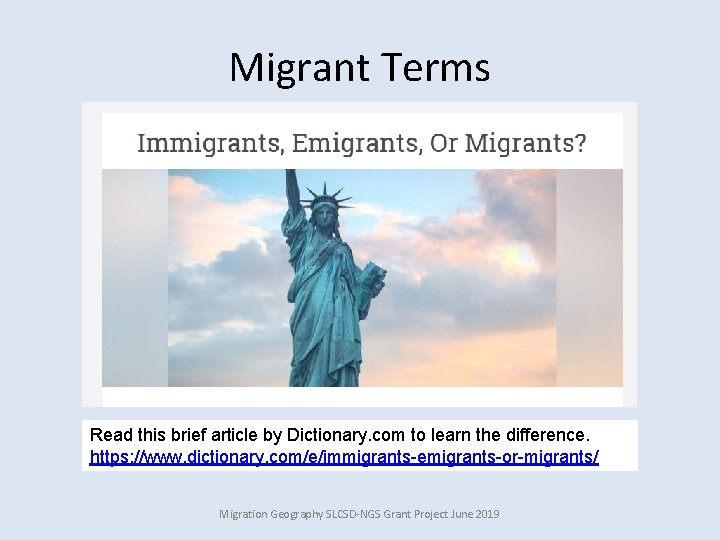 Migrant Terms

Immigrants, Emigrants, Or Migrants?

Read this brief article by Dictionary.com to learn the difference.
https://www.dictionary.com/e/immigrants-emigrants-or-migrants/

Migration Geography SLCSD-NGS Grant Project June 2019